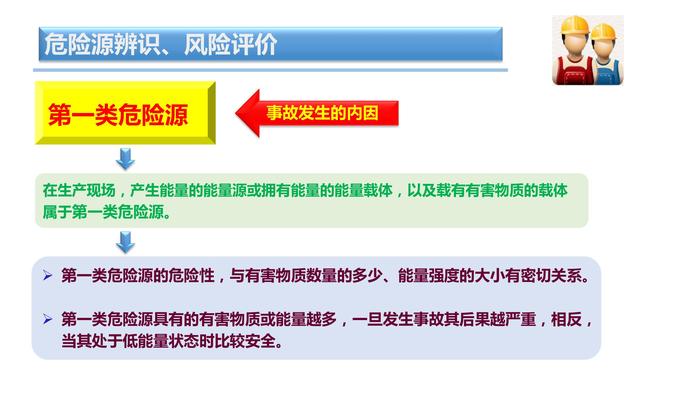 危险源辨识、风险评价

第一类危险源

事故发生的内因

在生产现场，产生能量的能量源或拥有能量的能量载体，以及载有有害物质的载体属于第一类危险源。

➢ 第一类危险源的危险性，与有害物质数量的多少、能量强度的大小有密切关系。

➢ 第一类危险源具有的有害物质或能量越多，一旦发生事故其后果越严重，相反，当其处于低能量状态时比较安全。